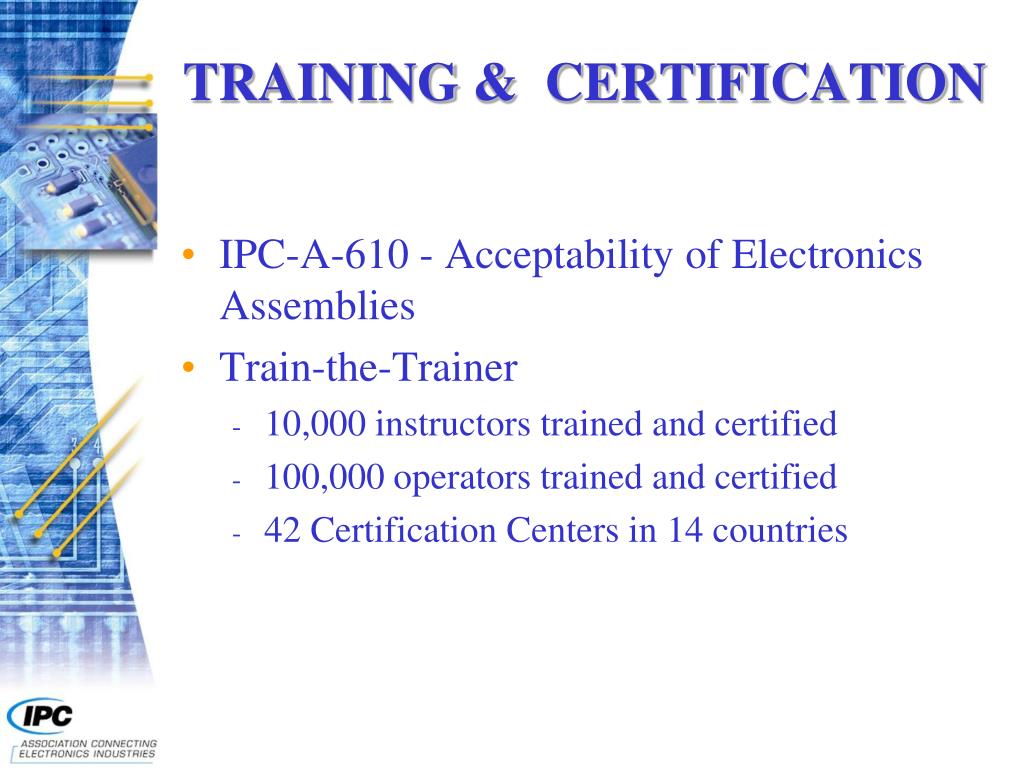 TRAINING & CERTIFICATION

• IPC-A-610 - Acceptability of Electronics Assemblies
• Train-the-Trainer
- 10,000 instructors trained and certified
- 100,000 operators trained and certified
- 42 Certification Centers in 14 countries

IPC
ASSOCIATION CONNECTING ELECTRONICS INDUSTRIES